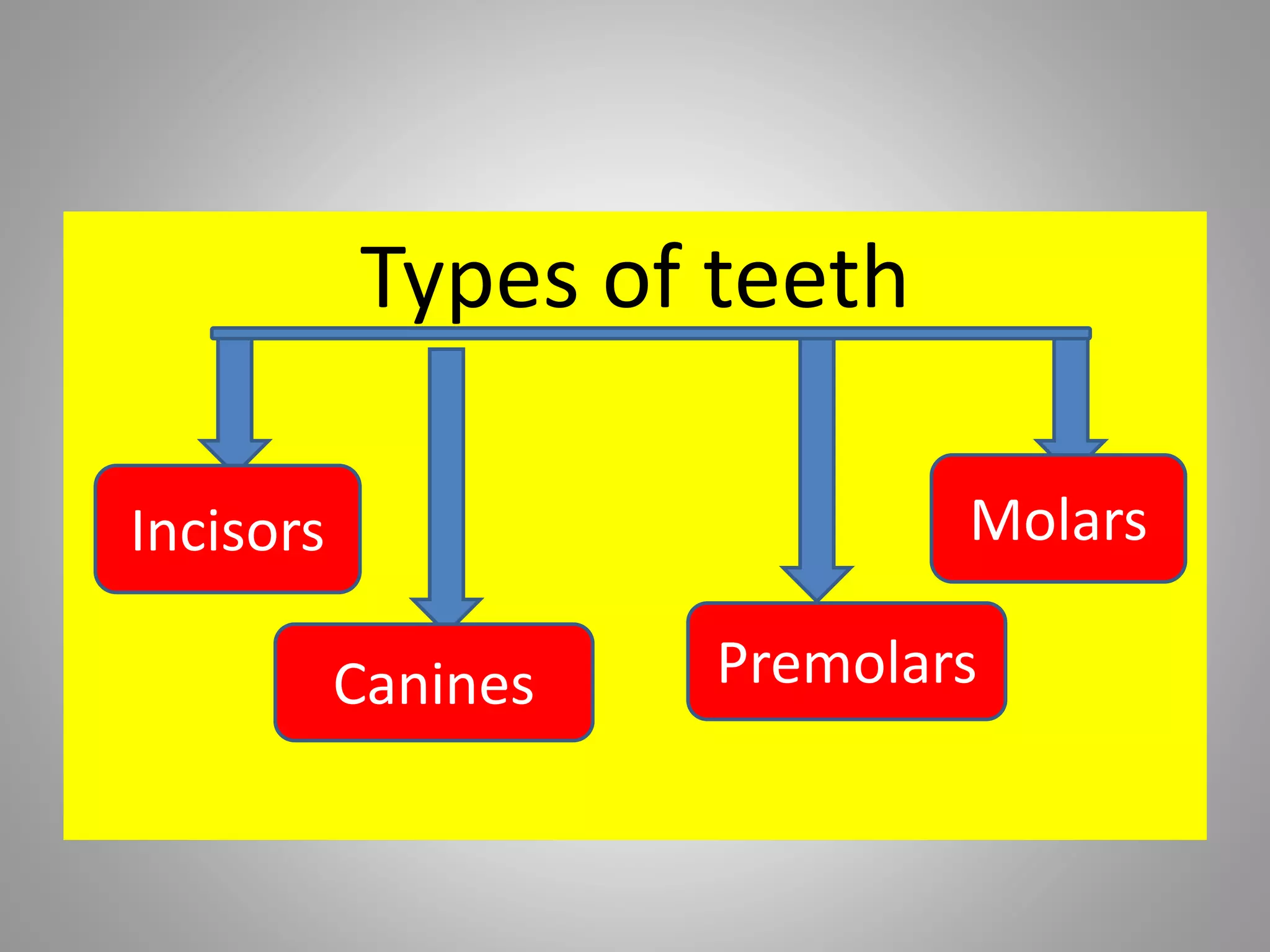 Types of teeth

Incisors

Canines

Premolars

Molars